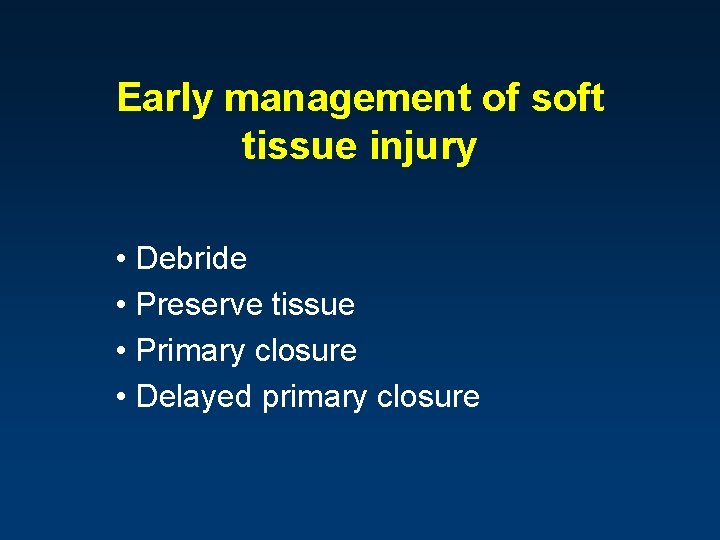 Early management of soft tissue injury

• Debride
• Preserve tissue
• Primary closure
• Delayed primary closure